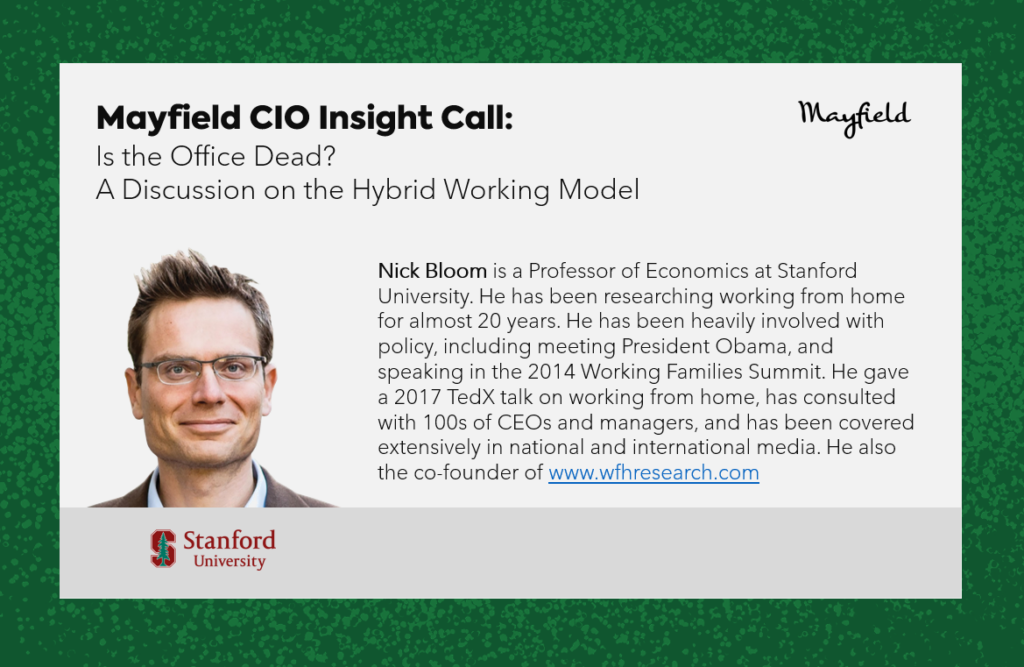 Mayfield CIO Insight Call:
Is the Office Dead?
A Discussion on the Hybrid Working Model

Mayfield

Nick Bloom is a Professor of Economics at Stanford University. He has been researching working from home for almost 20 years. He has been heavily involved with policy, including meeting President Obama, and speaking in the 2014 Working Families Summit. He gave a 2017 TedX talk on working from home, has consulted with 100s of CEOs and managers, and has been covered extensively in national and international media. He also the co-founder of www.wfhresearch.com

Stanford University